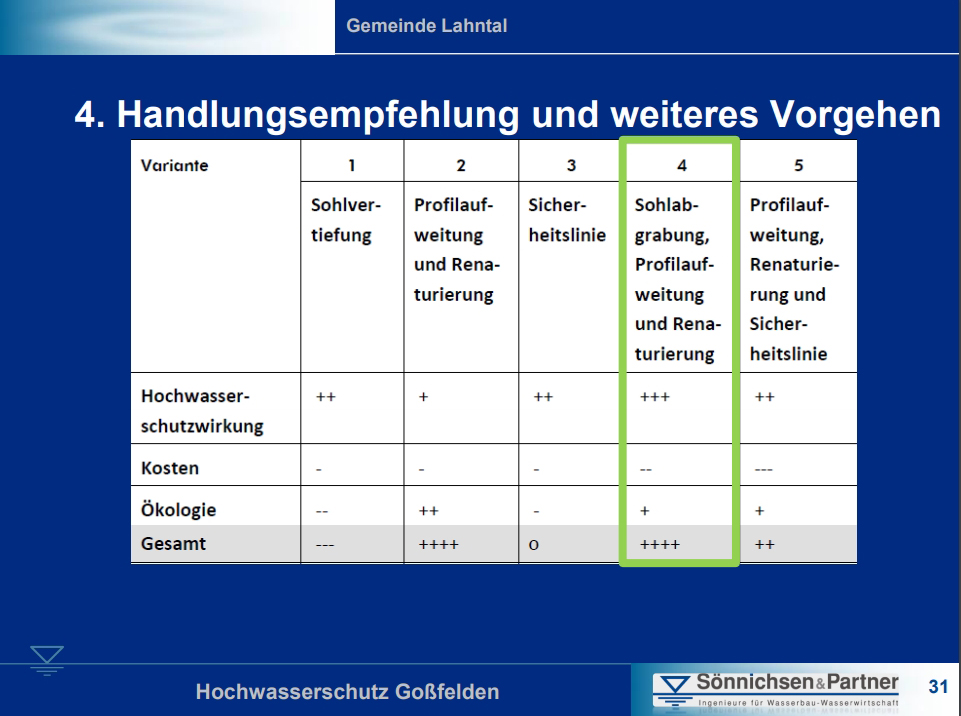 Gemeinde Lahntal

4. Handlungsempfehlung und weiteres Vorgehen

| Variante | 1 | 2 | 3 | 4 | 5 |
|---|---|---|---|---|---|
| | Sohlvertiefung | Profilaufweitung und Renaturierung | Sicherheitslinie | Sohlabgrabung, Profilaufweitung und Renaturierung | Profilaufweitung, Renaturierung und Sicherheitslinie |
| Hochwasserschutzwirkung | ++ | + | ++ | +++ | ++ |
| Kosten | - | - | - | -- | --- |
| Ökologie | -- | ++ | - | + | + |
| Gesamt | --- | ++++ | o | ++++ | ++ |

Hochwasserschutz Goßfelden

Sönnichsen&Partner
Ingenieure für Wasserbau-Wasserwirtschaft

31